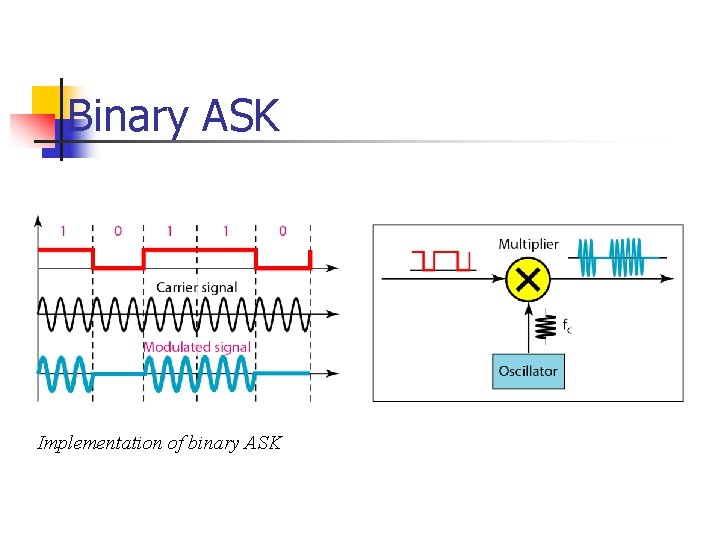 Binary ASK

1 0 1 1 0

Carrier signal

Modulated signal

Multiplier

$f_c$

Oscillator

Implementation of binary ASK